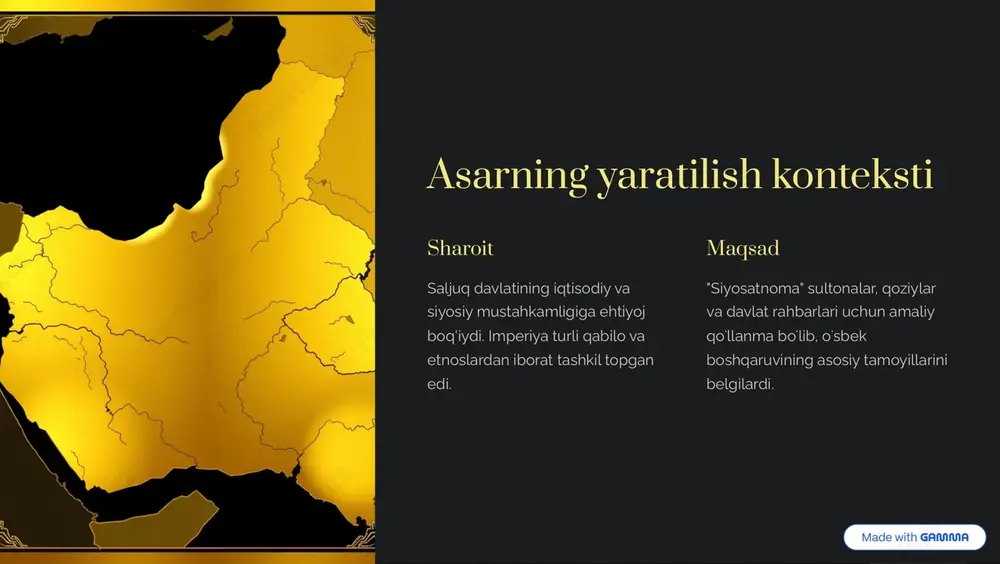 Asarning yaratilish konteksti

Sharoit

Saljuq davlatining iqtisodiy va siyosiy mustahkamligiga ehtiyoj boq'iydi. Imperiya turli qabilo va etnoslardan iborat tashkil topgan edi.

Maqsad

"Siyosatnoma" sultonalar, qoziylar va davlat rahbarlari uchun amaliy qo'llanma bo'lib, o'sbek boshqaruvining asosiy tamoyillarini belgilardi.

Made with GAMMA